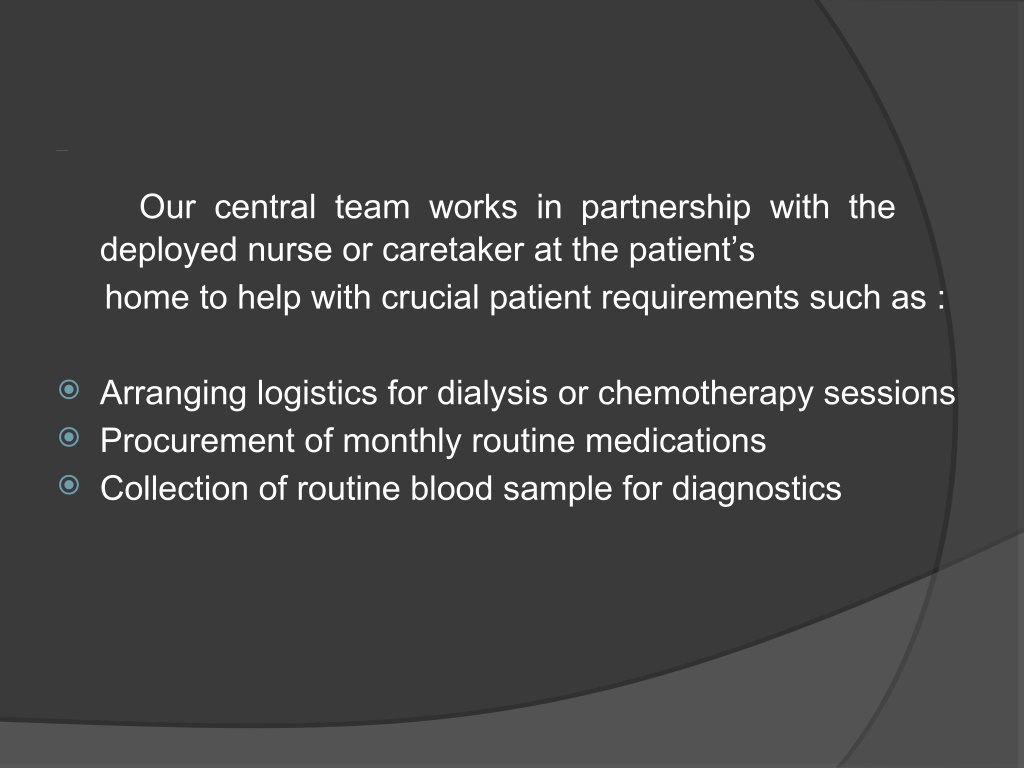 Our central team works in partnership with the deployed nurse or caretaker at the patient’s home to help with crucial patient requirements such as :

Arranging logistics for dialysis or chemotherapy sessions
Procurement of monthly routine medications
Collection of routine blood sample for diagnostics